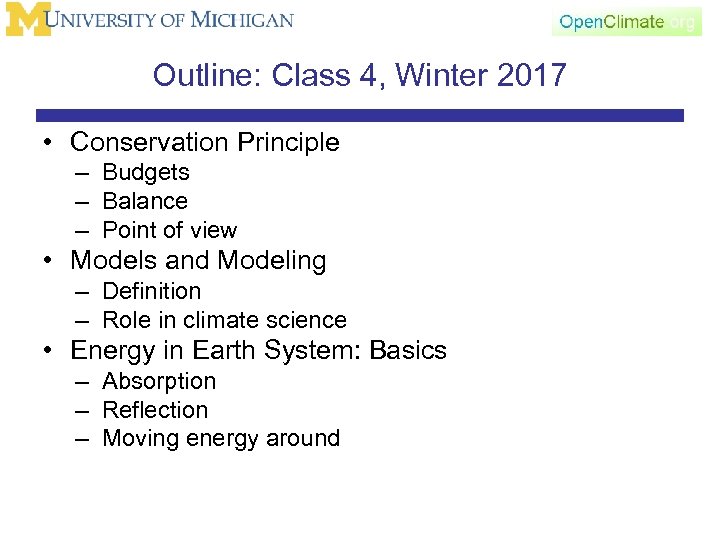 M UNIVERSITY OF MICHIGAN

OpenClimate.org

Outline: Class 4, Winter 2017

• Conservation Principle
– Budgets
– Balance
– Point of view
• Models and Modeling
– Definition
– Role in climate science
• Energy in Earth System: Basics
– Absorption
– Reflection
– Moving energy around